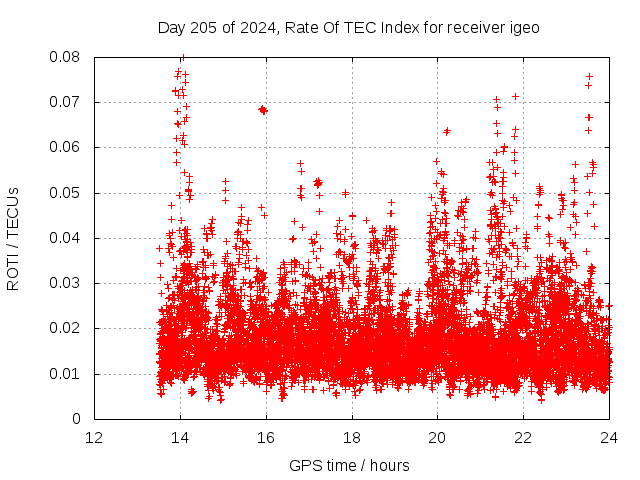 Day 205 of 2024, Rate Of TEC Index for receiver igeo

ROTI / TECUs

0.08
0.07
0.06
0.05
0.04
0.03
0.02
0.01
0

12
14
16
18
20
22
24

GPS time / hours